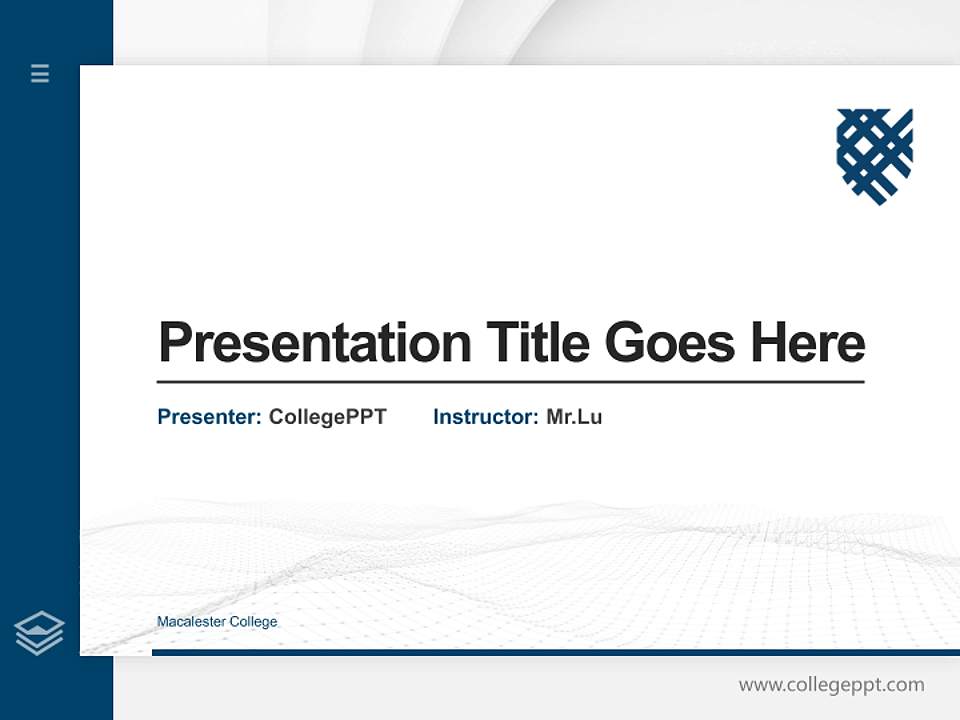 Presentation Title Goes Here

Presenter: CollegePPT Instructor: Mr.Lu

Macalester College

www.collegeppt.com